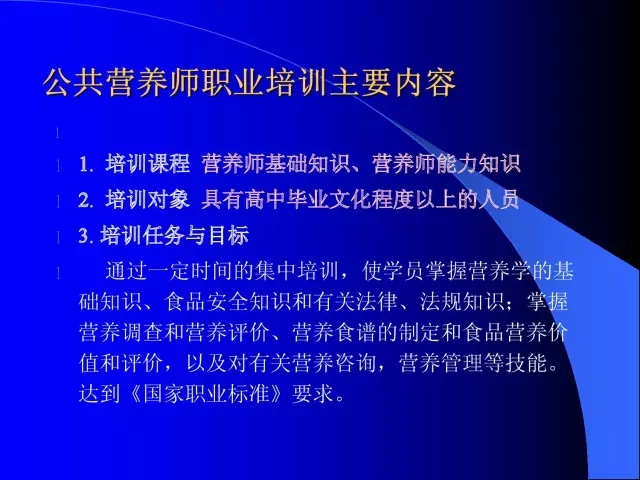 公共营养师职业培训主要内容

1. 培训课程 营养师基础知识、营养师能力知识

2. 培训对象 具有高中毕业文化程度以上的人员

3. 培训任务与目标

通过一定时间的集中培训，使学员掌握营养学的基础知识、食品安全知识和有关法律、法规知识；掌握营养调查和营养评价、营养食谱的制定和食品营养价值和评价，以及对有关营养咨询，营养管理等技能。达到《国家职业标准》要求。